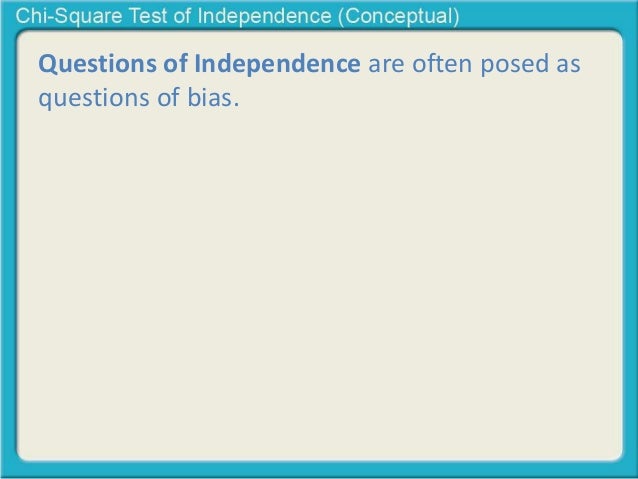 Chi-Square Test of Independence (Conceptual)

Questions of Independence are often posed as questions of bias.